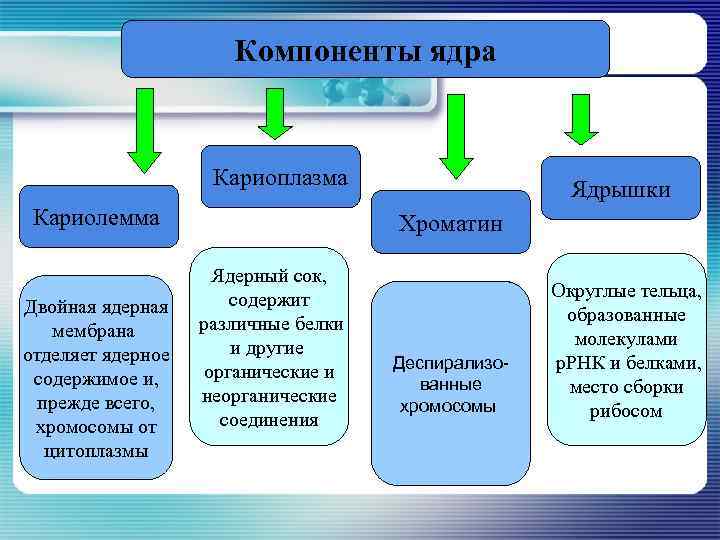 Компоненты ядра

Кариолемма

Двойная ядерная мембрана отделяет ядерное содержимое и, прежде всего, хромосомы от цитоплазмы

Кариоплазма

Ядерный сок, содержит различные белки и другие органические и неорганические соединения

Хроматин

Деспирализованные хромосомы

Ядрышки

Округлые тельца, образованные молекулами рРНК и белками, место сборки рибосом